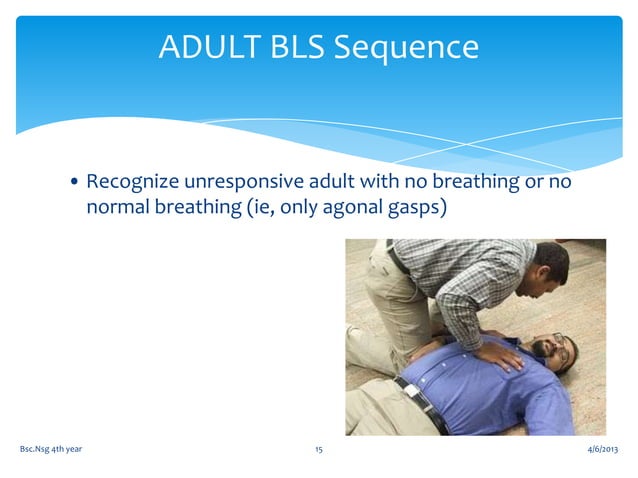 ADULT BLS Sequence

• Recognize unresponsive adult with no breathing or no normal breathing (ie, only agonal gasps)

Bsc.Nsg 4th year

15

4/6/2013